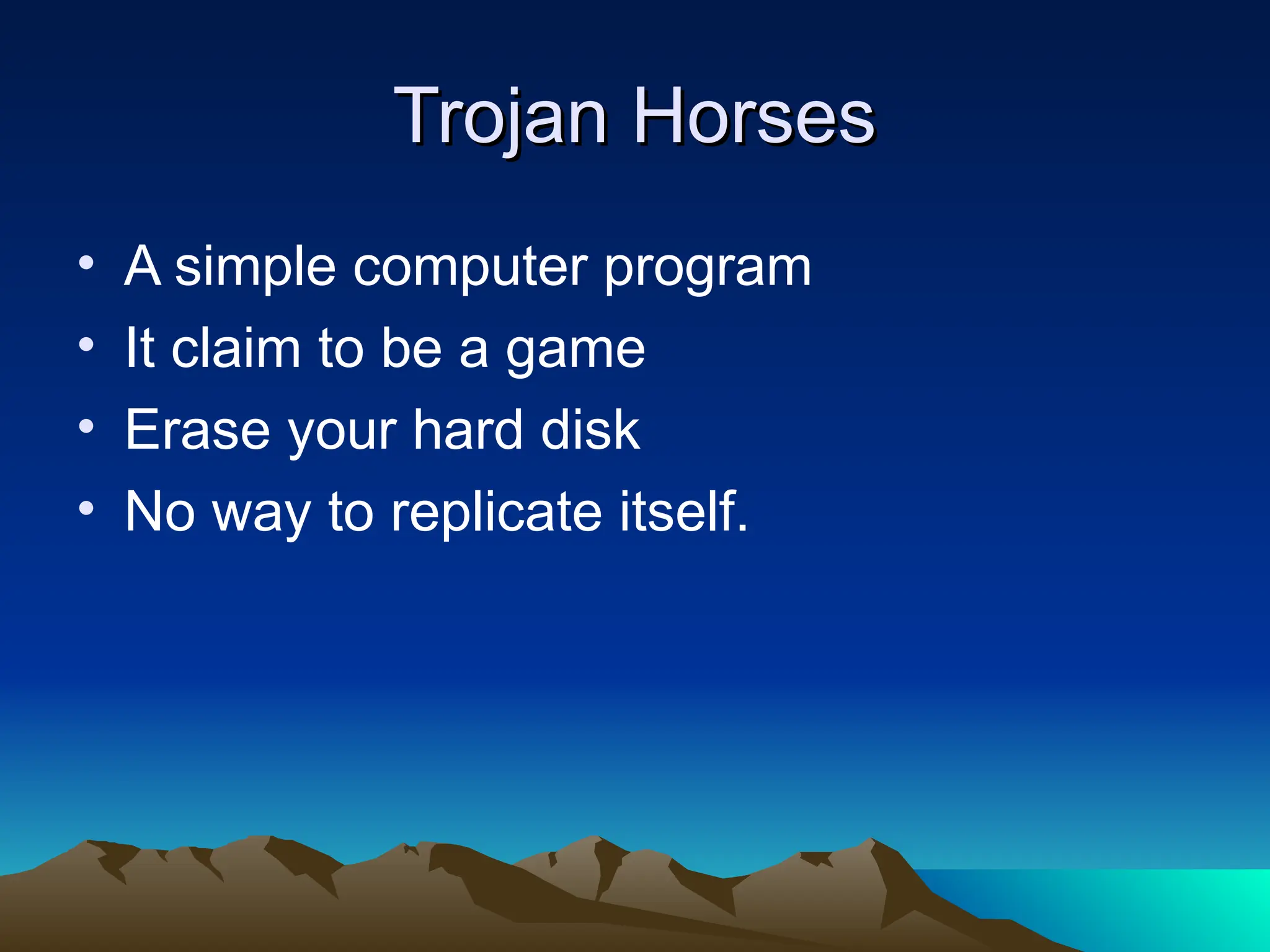 Trojan Horses

• A simple computer program
• It claim to be a game
• Erase your hard disk
• No way to replicate itself.